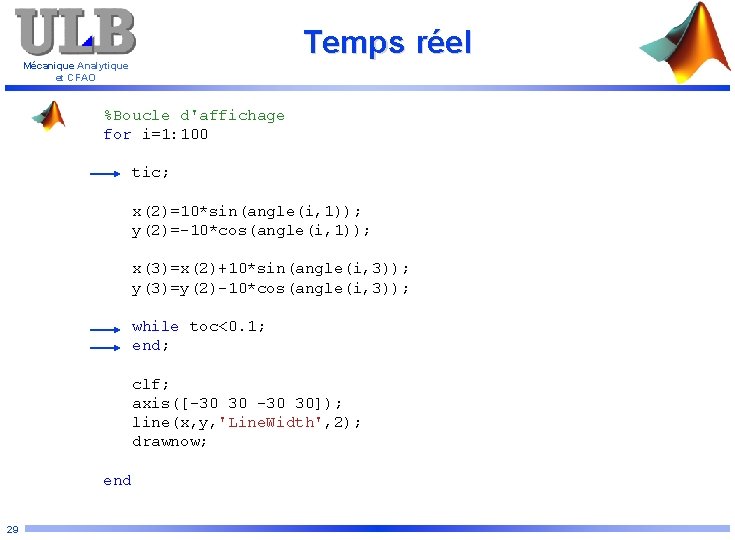 ULB
Mécanique Analytique et CFAO

Temps réel

%Boucle d'affichage
for i=1:100

tic;

x(2)=10*sin(angle(i,1));
y(2)=-10*cos(angle(i,1));

x(3)=x(2)+10*sin(angle(i,3));
y(3)=y(2)-10*cos(angle(i,3));

while toc<0.1;
end;

clf;
axis([-30 30 -30 30]);
line(x,y,'LineWidth',2);
drawnow;

end

29